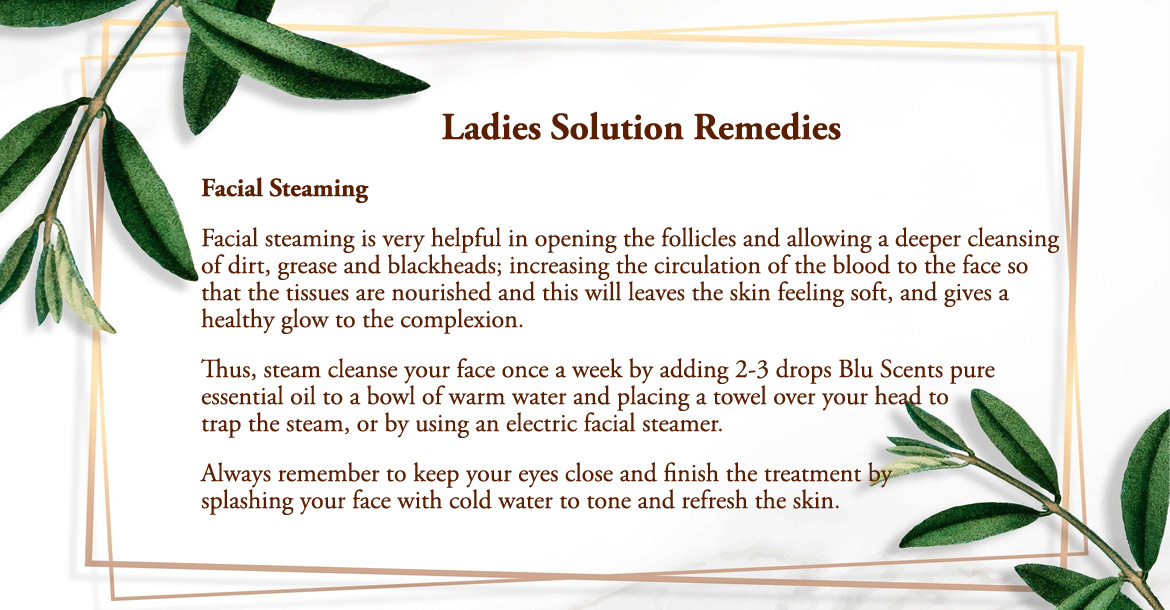 Ladies Solution Remedies

Facial Steaming

Facial steaming is very helpful in opening the follicles and allowing a deeper cleansing of dirt, grease and blackheads; increasing the circulation of the blood to the face so that the tissues are nourished and this will leaves the skin feeling soft, and gives a healthy glow to the complexion.

Thus, steam cleanse your face once a week by adding 2-3 drops Blu Scents pure essential oil to a bowl of warm water and placing a towel over your head to trap the steam, or by using an electric facial steamer.

Always remember to keep your eyes close and finish the treatment by splashing your face with cold water to tone and refresh the skin.